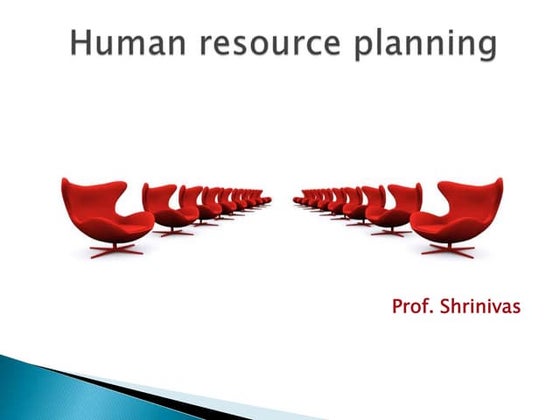 Human resource planning

Prof. Shrinivas